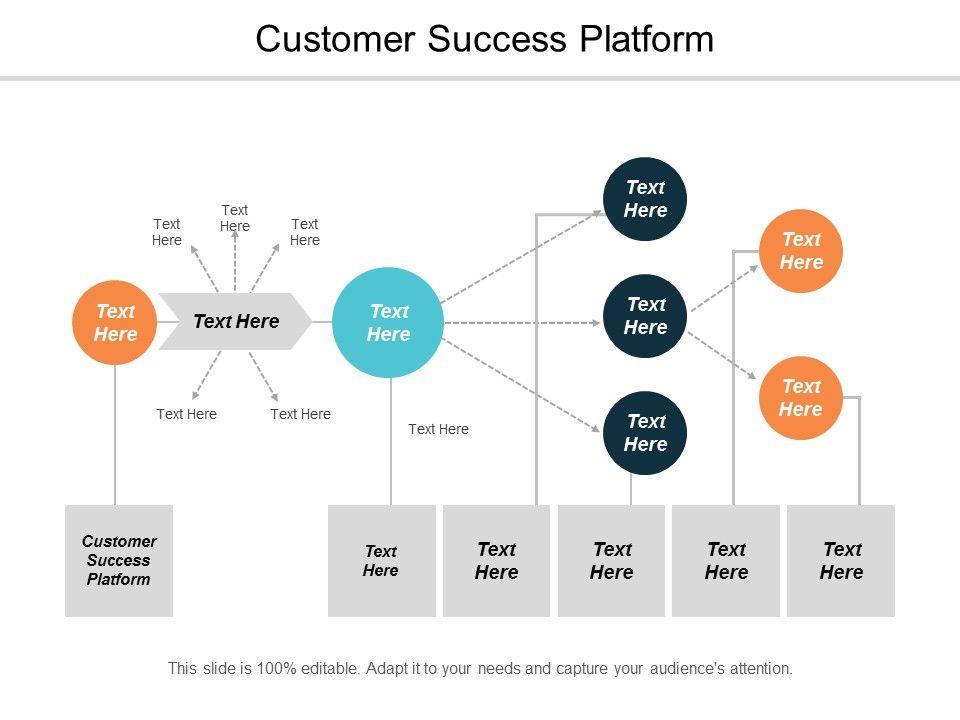 Customer Success Platform

Text Here

Text Here

Text Here

Text Here

Text Here

Text Here

Text Here

Text Here

Text Here

Text Here

Text Here

Text Here

Text Here

Text Here

Text Here

Customer Success Platform

Text Here

Text Here

Text Here

Text Here

Text Here

This slide is 100% editable. Adapt it to your needs and capture your audience's attention.